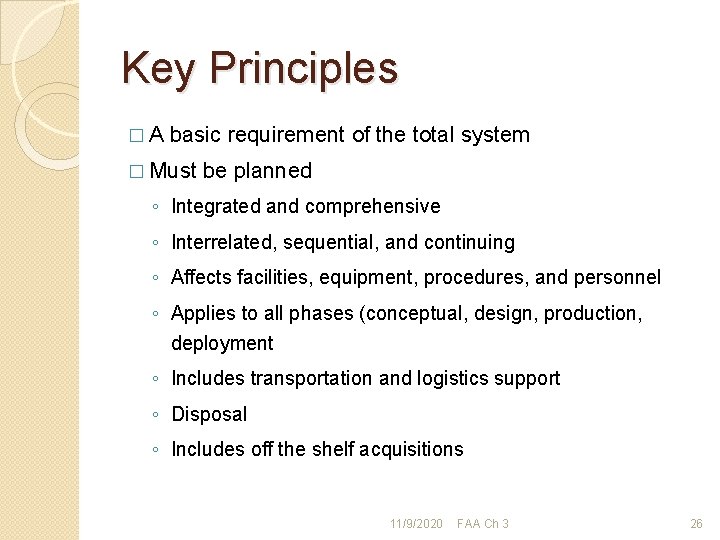 Key Principles

□ A basic requirement of the total system
□ Must be planned
◦ Integrated and comprehensive
◦ Interrelated, sequential, and continuing
◦ Affects facilities, equipment, procedures, and personnel
◦ Applies to all phases (conceptual, design, production, deployment
◦ Includes transportation and logistics support
◦ Disposal
◦ Includes off the shelf acquisitions

11/9/2020 FAA Ch 3 26